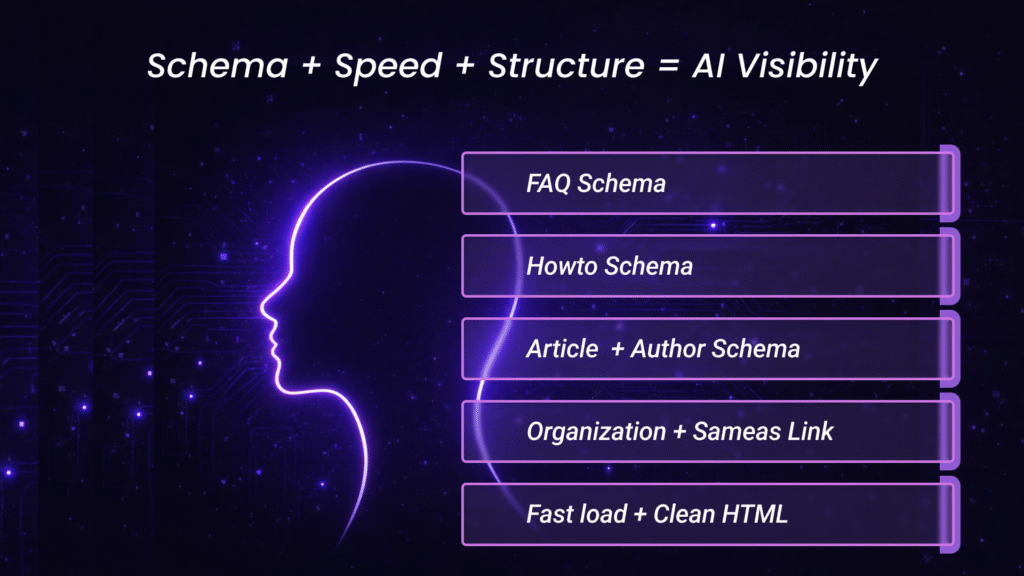 Schema + Speed + Structure = AI Visibility

FAQ Schema

Howto Schema

Article + Author Schema

Organization + Sameas Link

Fast load + Clean HTML